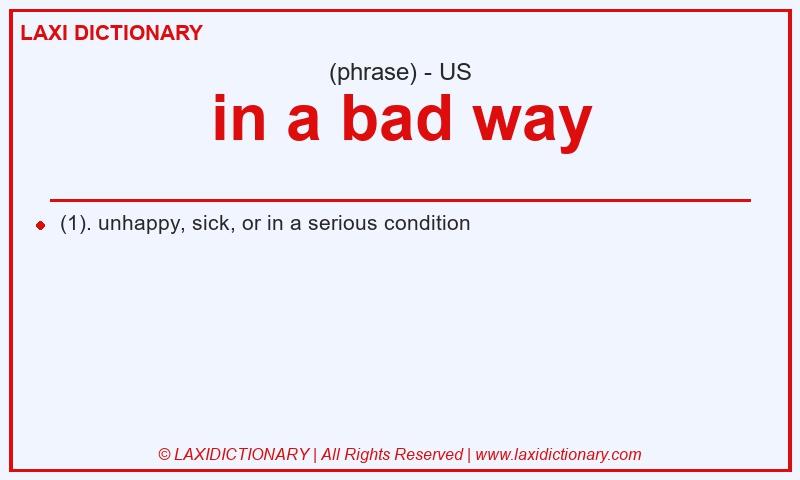 LAXI DICTIONARY

(phrase) - US

in a bad way

(1). unhappy, sick, or in a serious condition

© LAXIDICTIONARY | All Rights Reserved | www.laxidictionary.com